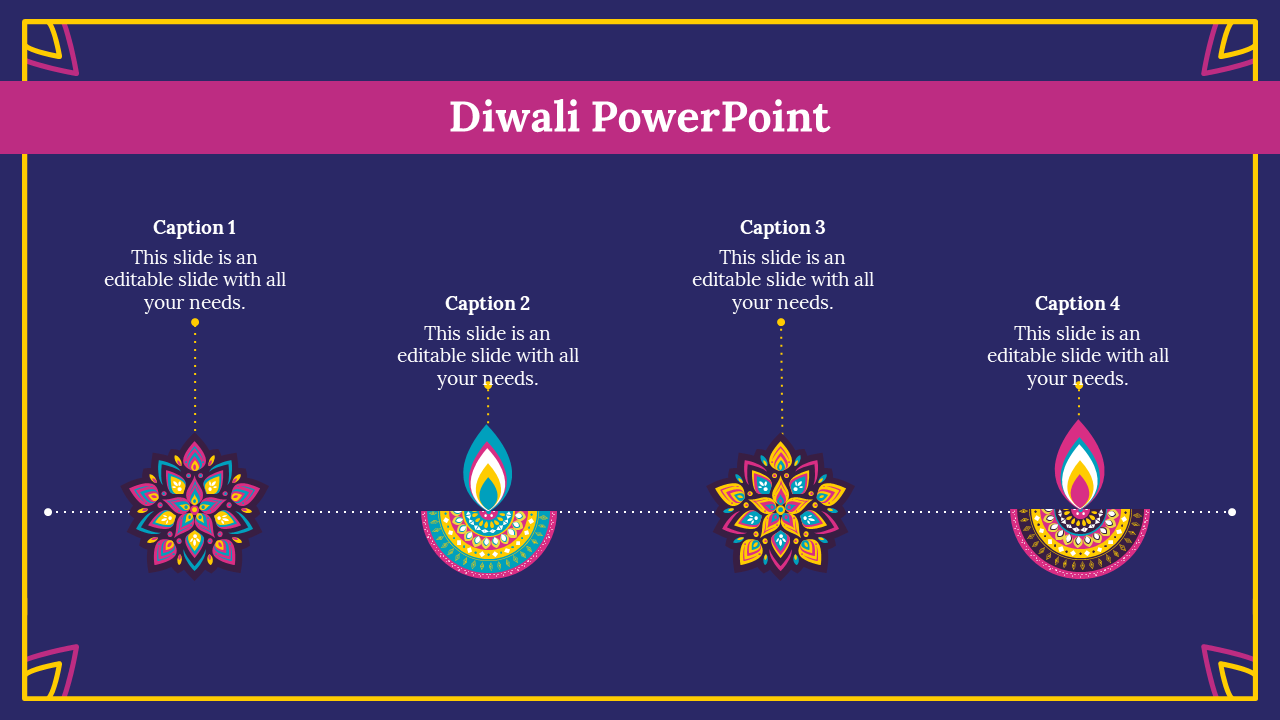 Diwali PowerPoint

Caption 1
This slide is an editable slide with all your needs.

Caption 2
This slide is an editable slide with all your needs.

Caption 3
This slide is an editable slide with all your needs.

Caption 4
This slide is an editable slide with all your needs.